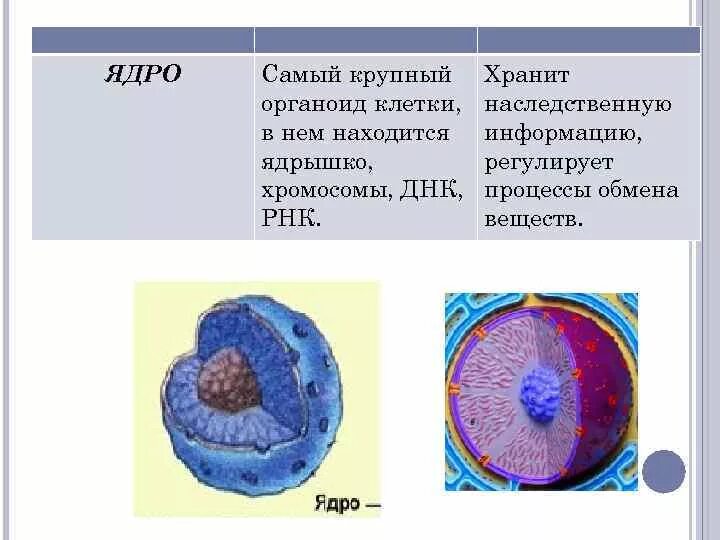 |  |  |  |
|---|---|---|
| ЯДРО | Самый крупный органоид клетки, в нем находится ядрышко, хромосомы, ДНК, РНК. | Хранит наследственную информацию, регулирует процессы обмена веществ. |

Ядро —